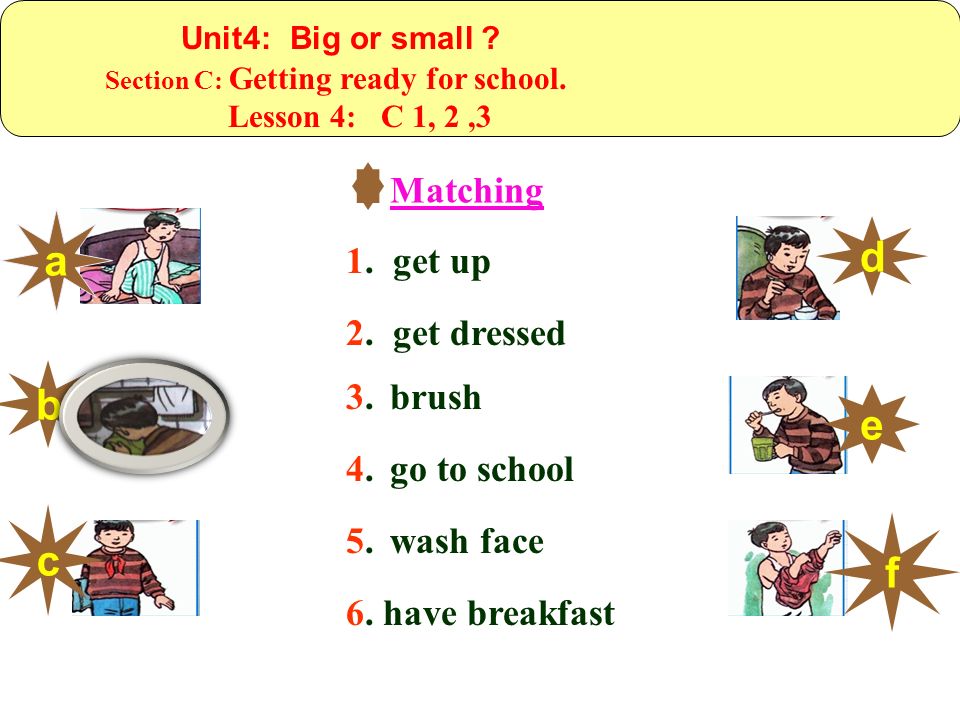 Unit4: Big or small ?
Section C: Getting ready for school.
Lesson 4: C 1, 2 ,3

Matching

a

b

c

1. get up

2. get dressed

3. brush

4. go to school

5. wash face

6. have breakfast

d

e

f